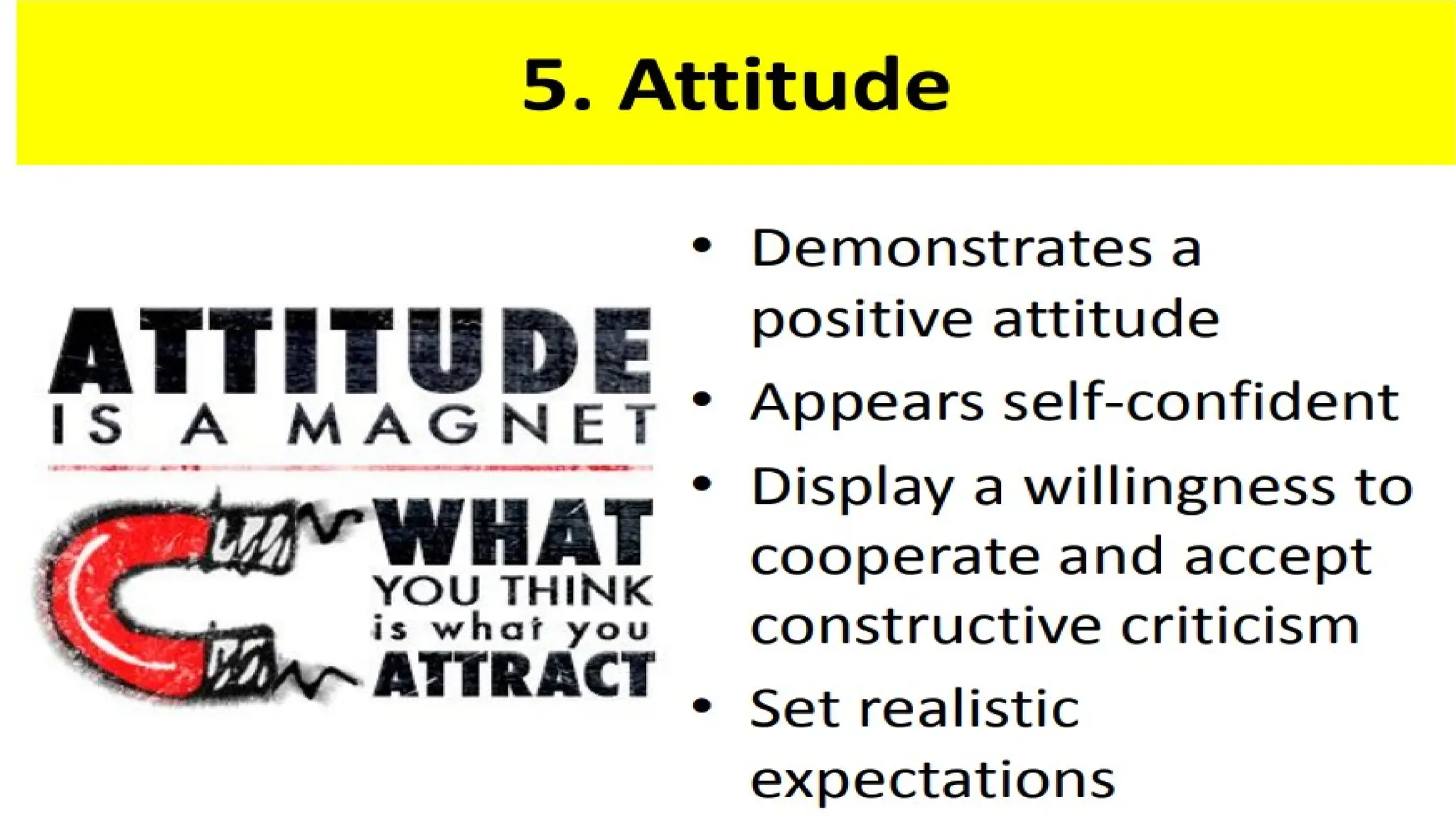 5. Attitude

ATTITUDE IS A MAGNET

WHAT YOU THINK is what you ATTRACT

• Demonstrates a positive attitude
• Appears self-confident
• Display a willingness to cooperate and accept constructive criticism
• Set realistic expectations